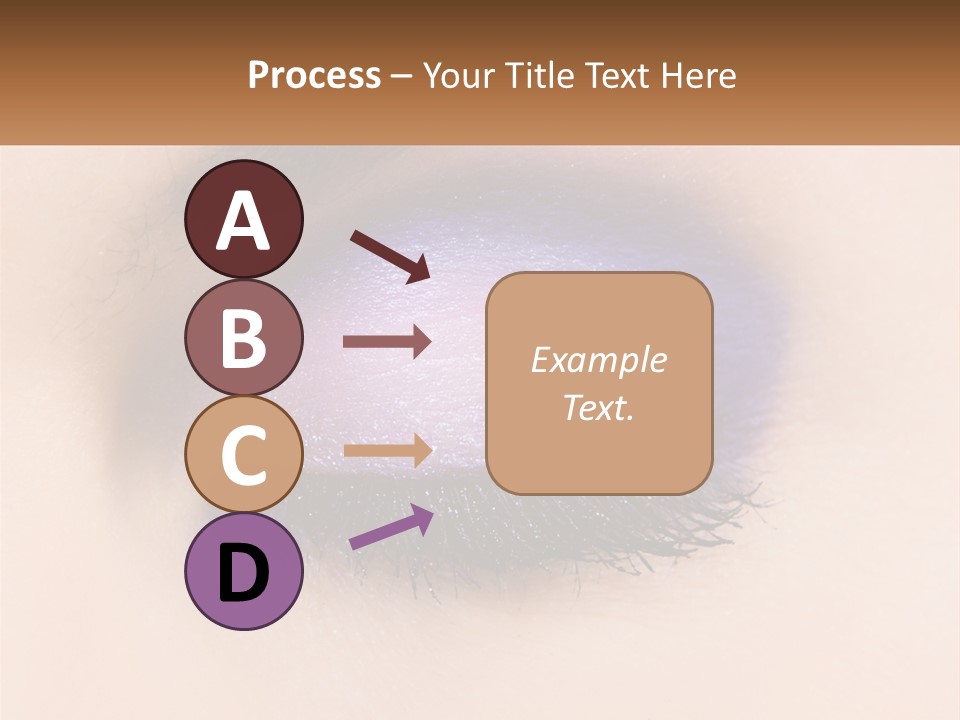 Process – Your Title Text Here

A

B

C

D

Example Text.